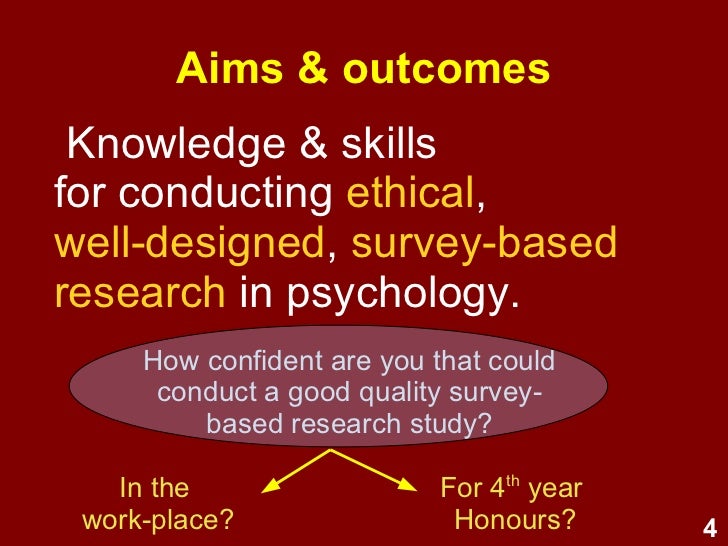 Aims & outcomes

Knowledge & skills for conducting ethical, well-designed, survey-based research in psychology.

How confident are you that could conduct a good quality survey-based research study?

In the work-place?

For 4$^{th}$ year Honours?

4